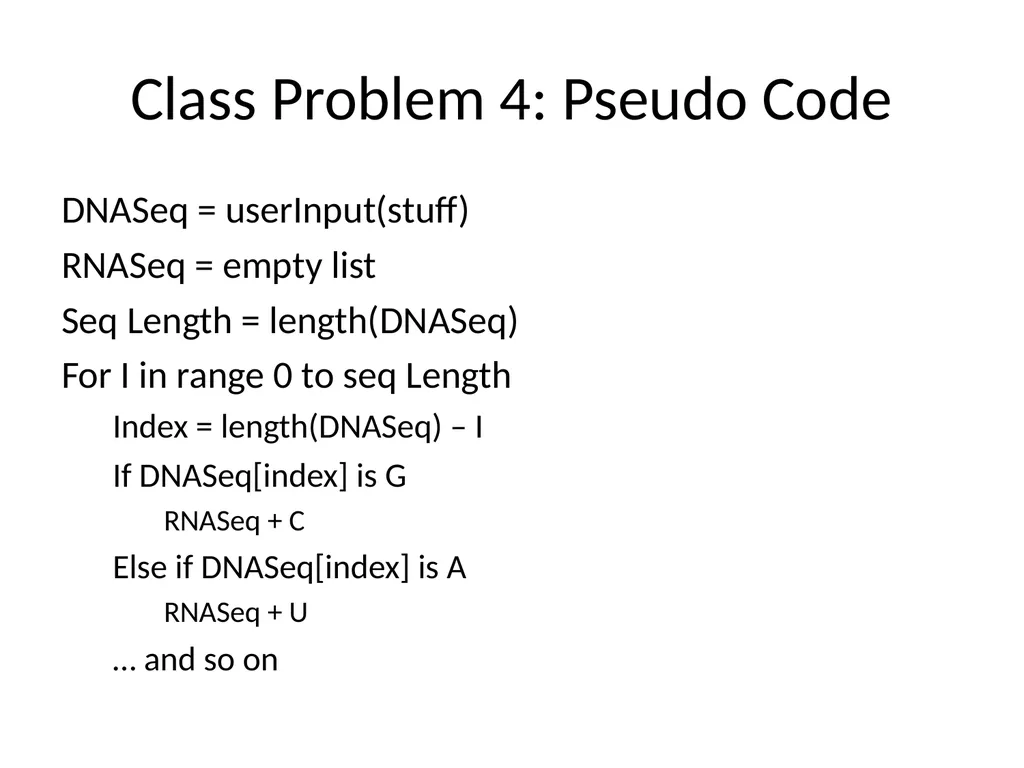 Class Problem 4: Pseudo Code

DNASeq = userInput(stuff)

RNASeq = empty list

Seq Length = length(DNASeq)

For I in range 0 to seq Length

Index = length(DNASeq) – I

If DNASeq[index] is G

RNASeq + C

Else if DNASeq[index] is A

RNASeq + U

… and so on